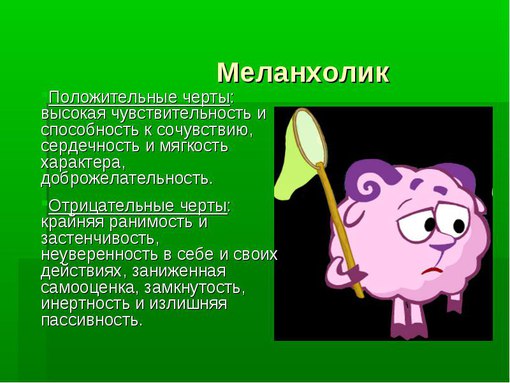 Меланхолик

Положительные черты: высокая чувствительность и способность к сочувствию, сердечность и мягкость характера, доброжелательность.

Отрицательные черты: крайняя ранимость и застенчивость, неуверенность в себе и своих действиях, заниженная самооценка, замкнутость, инертность и излишняя пассивность.